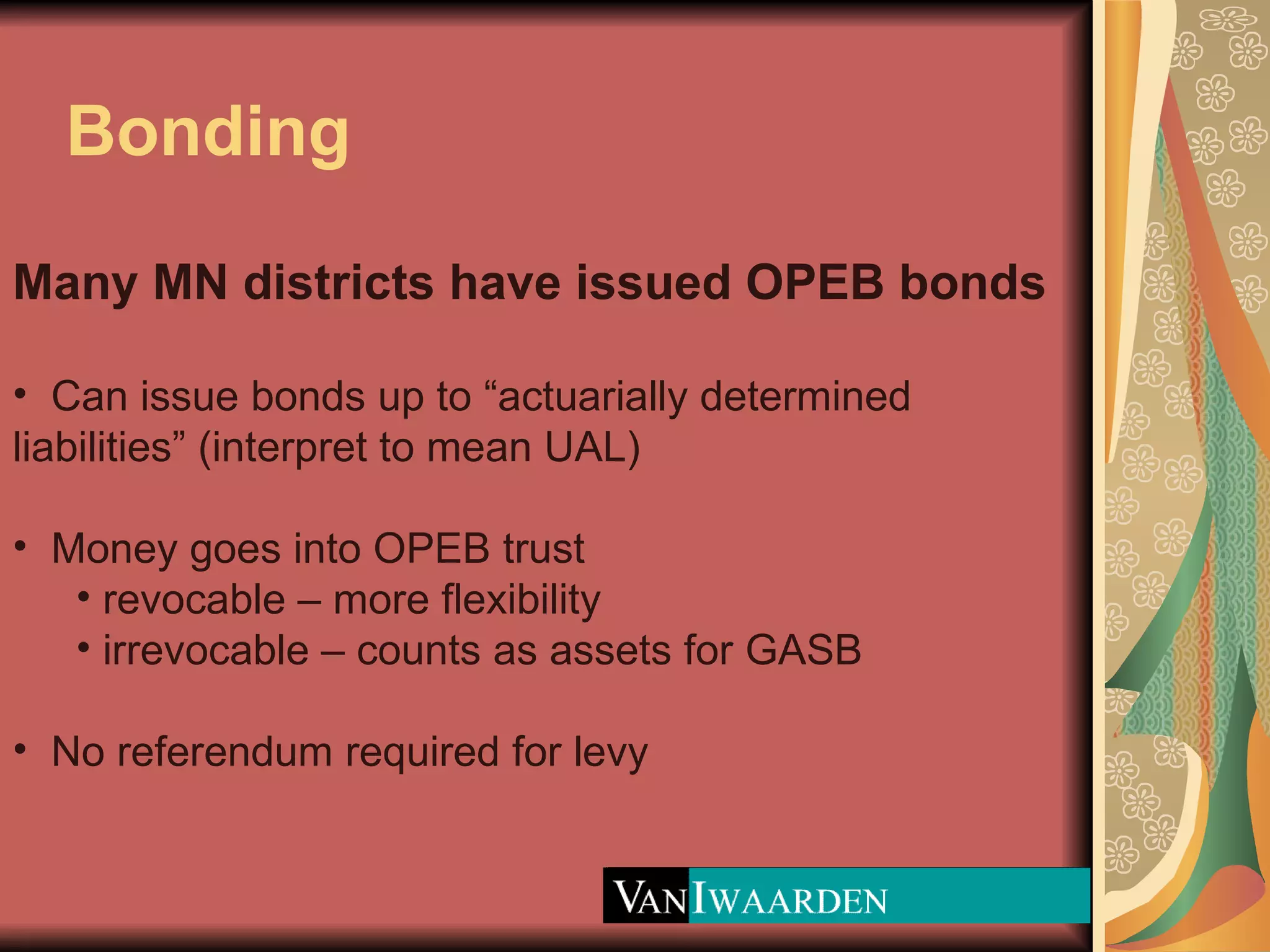 Bonding

Many MN districts have issued OPEB bonds

• Can issue bonds up to “actuarially determined liabilities” (interpret to mean UAL)

• Money goes into OPEB trust
• revocable – more flexibility
• irrevocable – counts as assets for GASB

• No referendum required for levy

VANIWAARDEN